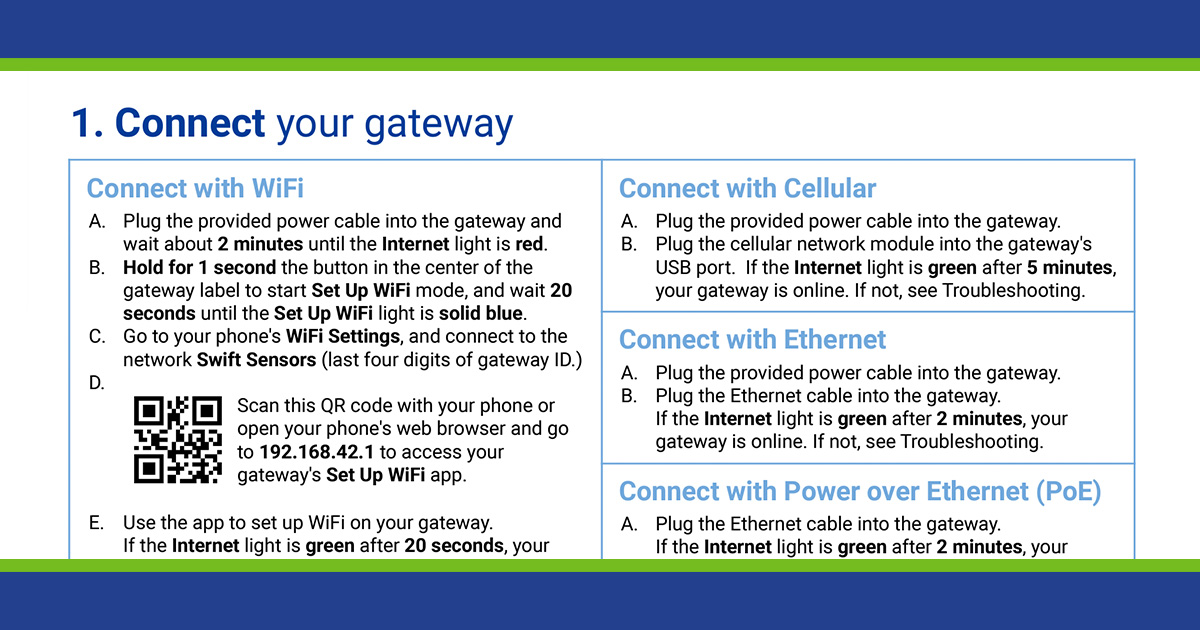 1. Connect your gateway

Connect with WiFi

A. Plug the provided power cable into the gateway and wait about 2 minutes until the Internet light is red.
B. Hold for 1 second the button in the center of the gateway label to start Set Up WiFi mode, and wait 20 seconds until the Set Up WiFi light is solid blue.
C. Go to your phone's WiFi Settings, and connect to the network Swift Sensors (last four digits of gateway ID.)
D.

Scan this QR code with your phone or open your phone's web browser and go to 192.168.42.1 to access your gateway's Set Up WiFi app.

E. Use the app to set up WiFi on your gateway. If the Internet light is green after 20 seconds, your

Connect with Cellular

A. Plug the provided power cable into the gateway.
B. Plug the cellular network module into the gateway's USB port. If the Internet light is green after 5 minutes, your gateway is online. If not, see Troubleshooting.

Connect with Ethernet

A. Plug the provided power cable into the gateway.
B. Plug the Ethernet cable into the gateway. If the Internet light is green after 2 minutes, your gateway is online. If not, see Troubleshooting.

Connect with Power over Ethernet (PoE)

A. Plug the Ethernet cable into the gateway. If the Internet light is green after 2 minutes, your